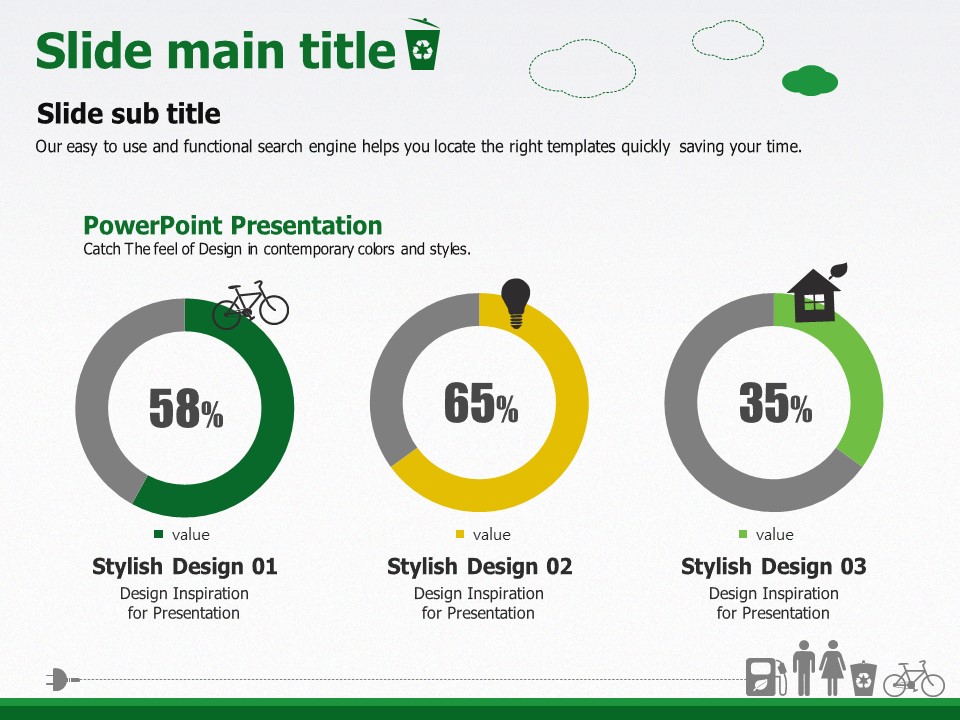 Slide main title

Slide sub title

Our easy to use and functional search engine helps you locate the right templates quickly saving your time.

PowerPoint Presentation

Catch The feel of Design in contemporary colors and styles.

58%

value

Stylish Design 01

Design Inspiration for Presentation

65%

value

Stylish Design 02

Design Inspiration for Presentation

35%

value

Stylish Design 03

Design Inspiration for Presentation